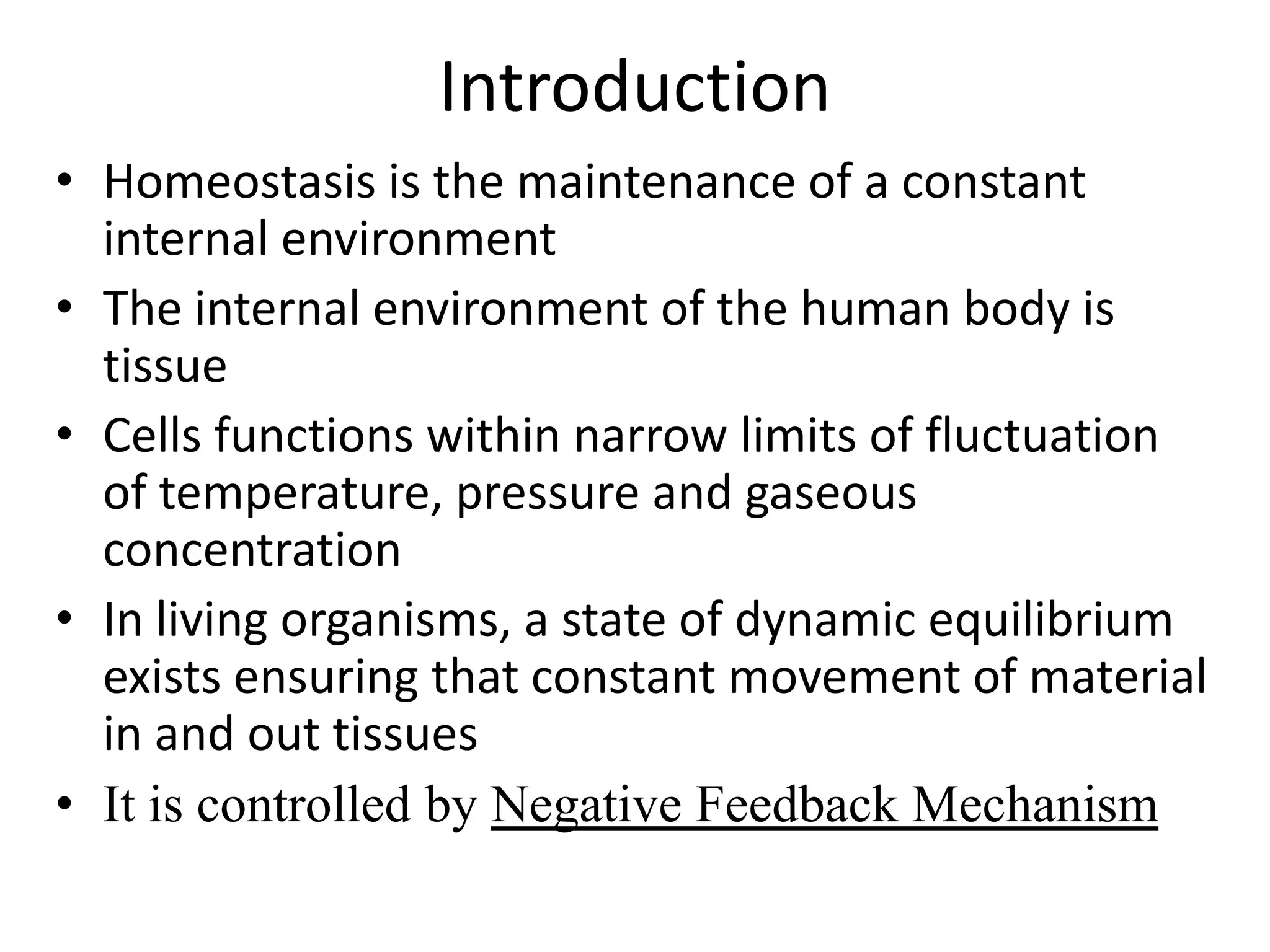 Introduction

• Homeostasis is the maintenance of a constant internal environment
• The internal environment of the human body is tissue
• Cells functions within narrow limits of fluctuation of temperature, pressure and gaseous concentration
• In living organisms, a state of dynamic equilibrium exists ensuring that constant movement of material in and out tissues
• It is controlled by Negative Feedback Mechanism